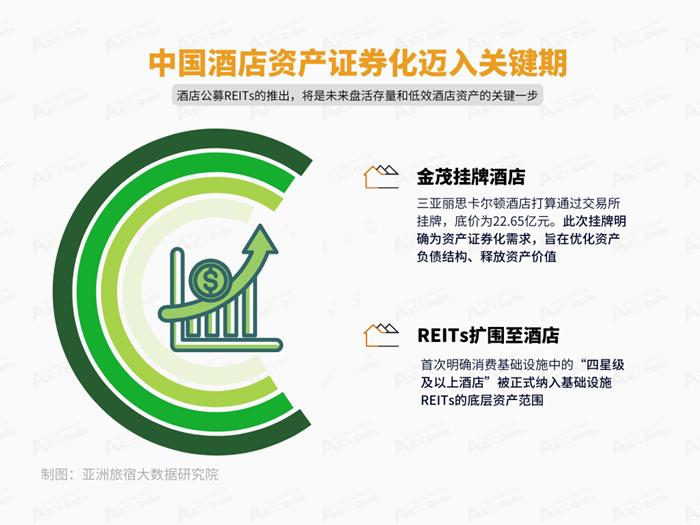 中国酒店资产证券化迈入关键期

酒店公募REITs的推出，将是未来盘活存量和低效酒店资产的关键一步

金茂挂牌酒店

三亚丽思卡尔顿酒店打算通过交易所挂牌，底价为22.65亿元。此次挂牌明确为资产证券化需求，旨在优化资产负债结构、释放资产价值

REITs扩围至酒店

首次明确消费基础设施中的“四星级及以上酒店”被正式纳入基础设施REITs的底层资产范围

制图：亚洲旅宿大数据研究院